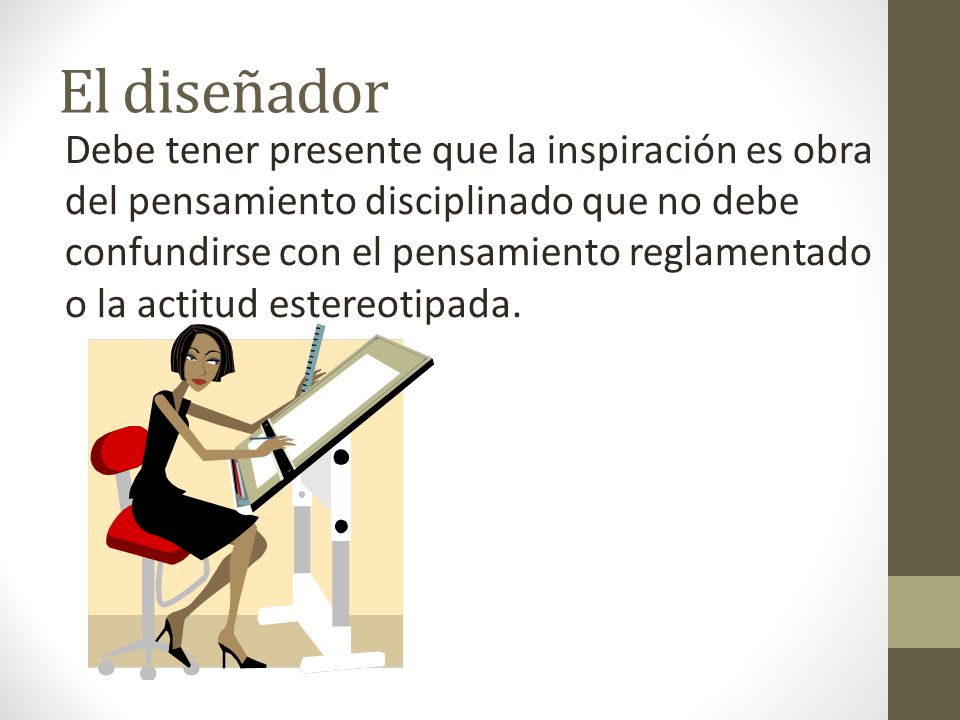 El diseñador

Debe tener presente que la inspiración es obra del pensamiento disciplinado que no debe confundirse con el pensamiento reglamentado o la actitud estereotipada.